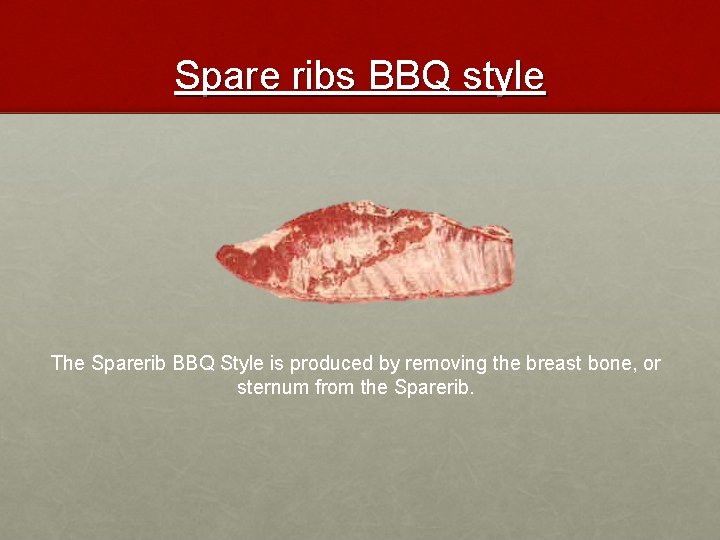 Spare ribs BBQ style

The Sparerib BBQ Style is produced by removing the breast bone, or sternum from the Sparerib.